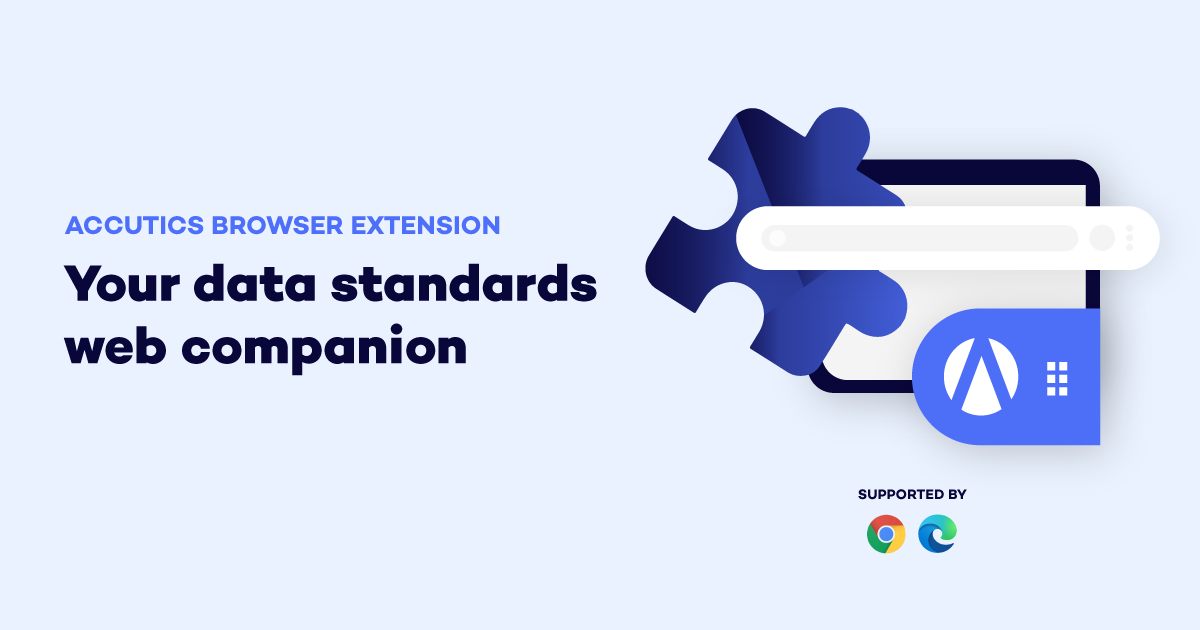 ACCUTICS BROWSER EXTENSION

Your data standards web companion

SUPPORTED BY